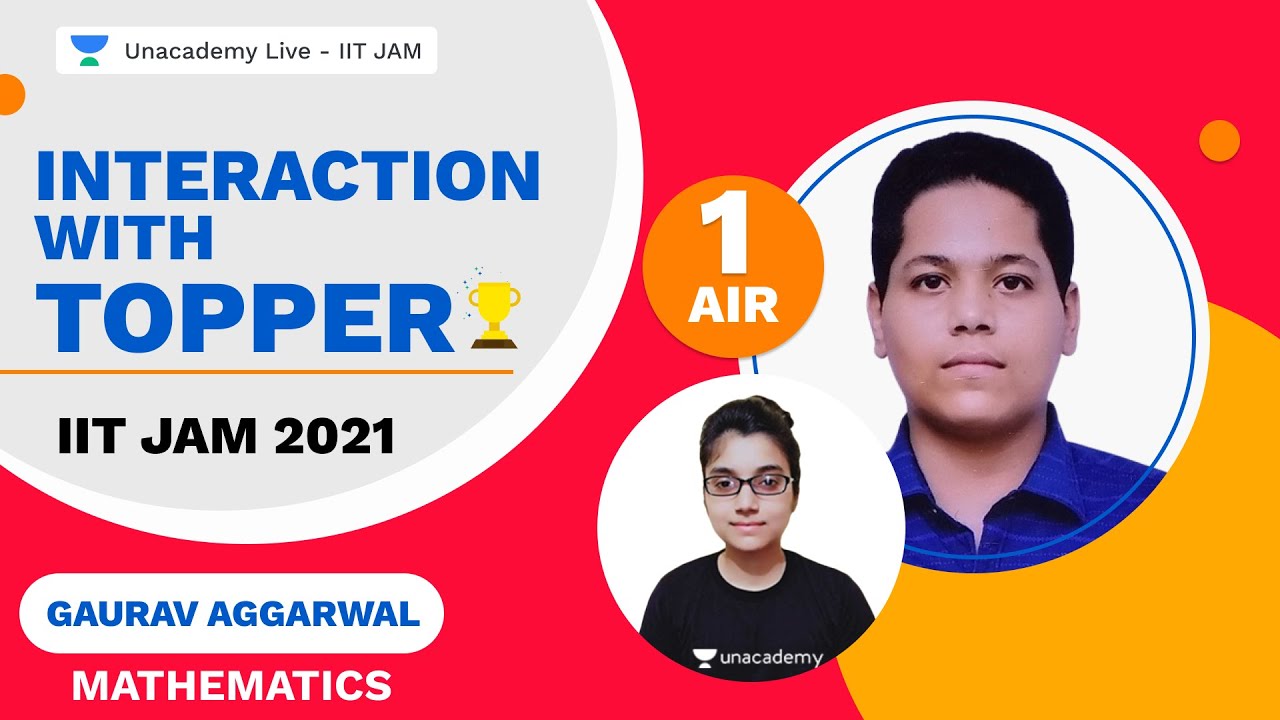 Unacademy Live - IIT JAM

INTERACTION WITH TOPPER

IIT JAM 2021

1 AIR

GAURAV AGGARWAL

MATHEMATICS

unacademy